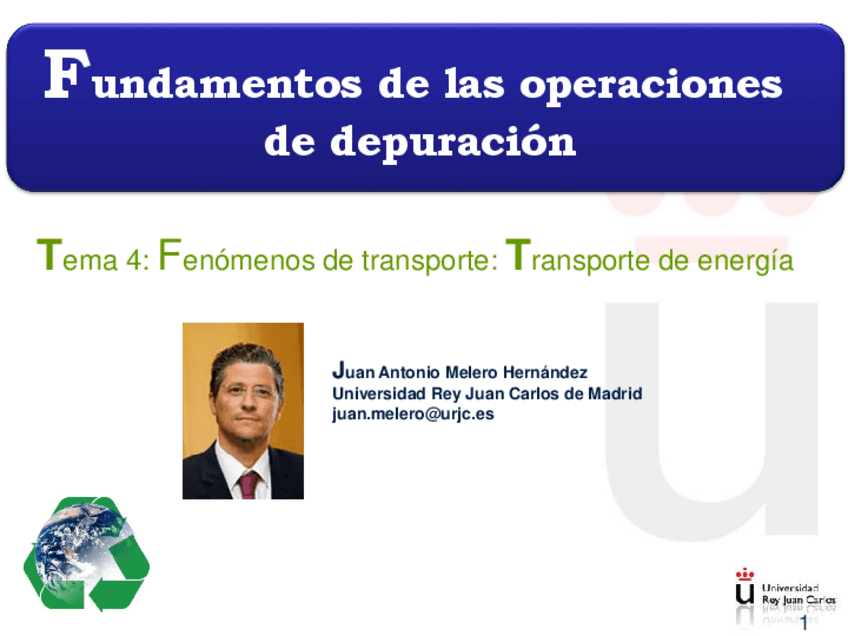 Fundamentos de las operaciones de depuración

Tema 4: Fenómenos de transporte: Transporte de energía

Juan Antonio Melero Hernández
Universidad Rey Juan Carlos de Madrid
juan.melero@urjc.es

Universidad Rey Juan Carlos

1